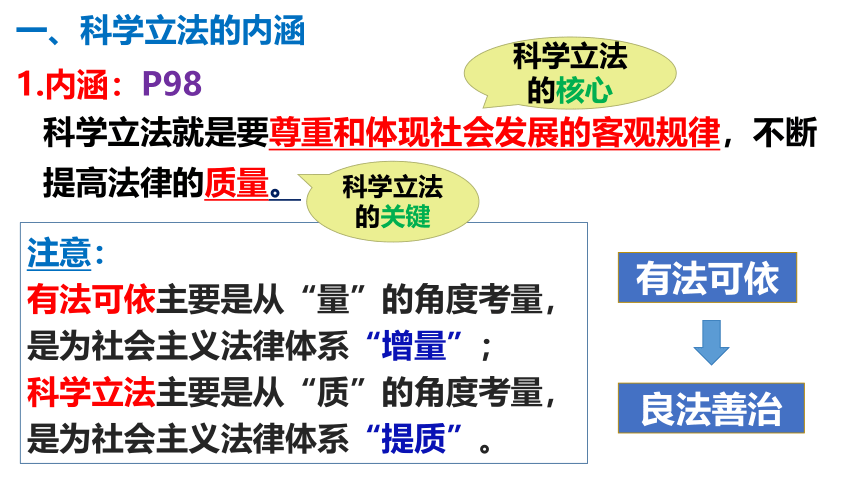 一、科学立法的内涵

1.内涵：P98

科学立法的核心

科学立法就是要尊重和体现社会发展的客观规律，不断提高法律的质量。

科学立法的关键

注意：

有法可依主要是从“量”的角度考量，是为社会主义法律体系“增量”；

科学立法主要是从“质”的角度考量，是为社会主义法律体系“提质”。

有法可依

良法善治